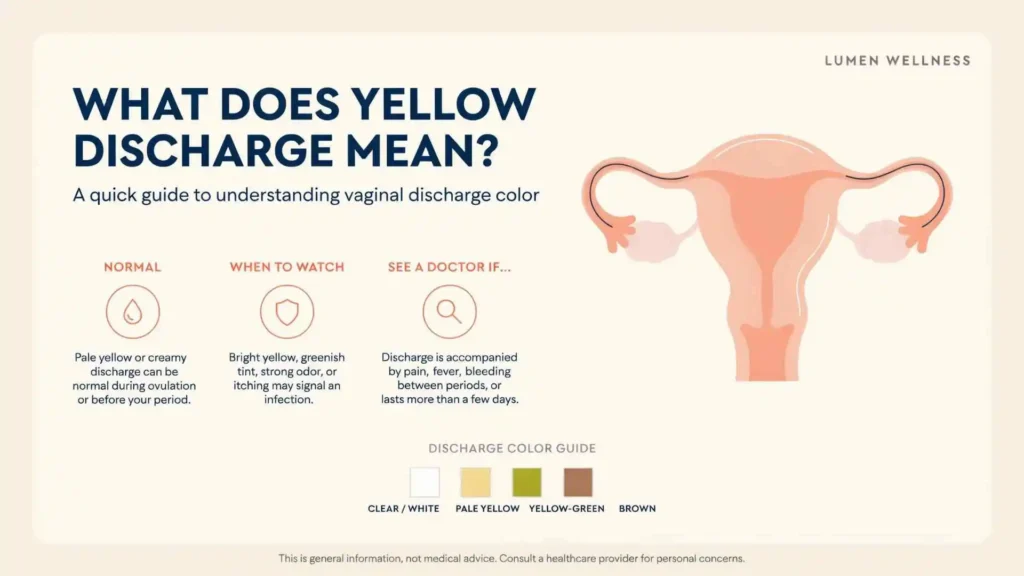 LUMEN WELLNESS

WHAT DOES YELLOW DISCHARGE MEAN?

A quick guide to understanding vaginal discharge color

NORMAL

Pale yellow or creamy discharge can be normal during ovulation or before your period.

WHEN TO WATCH

Bright yellow, greenish tint, strong odor, or itching may signal an infection.

SEE A DOCTOR IF...

Discharge is accompanied by pain, fever, bleeding between periods, or lasts more than a few days.

DISCHARGE COLOR GUIDE

CLEAR / WHITE

PALE YELLOW

YELLOW-GREEN

BROWN

This is general information, not medical advice. Consult a healthcare provider for personal concerns.